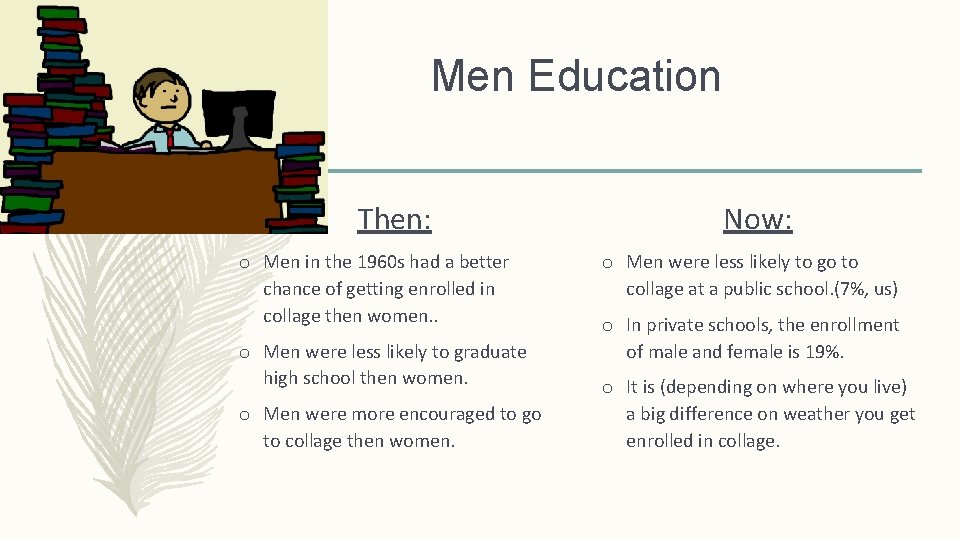 Men Education

Then:

o Men in the 1960s had a better chance of getting enrolled in collage then women..

o Men were less likely to graduate high school then women.

o Men were more encouraged to go to collage then women.

Now:

o Men were less likely to go to collage at a public school.(7%, us)

o In private schools, the enrollment of male and female is 19%.

o It is (depending on where you live) a big difference on weather you get enrolled in collage.